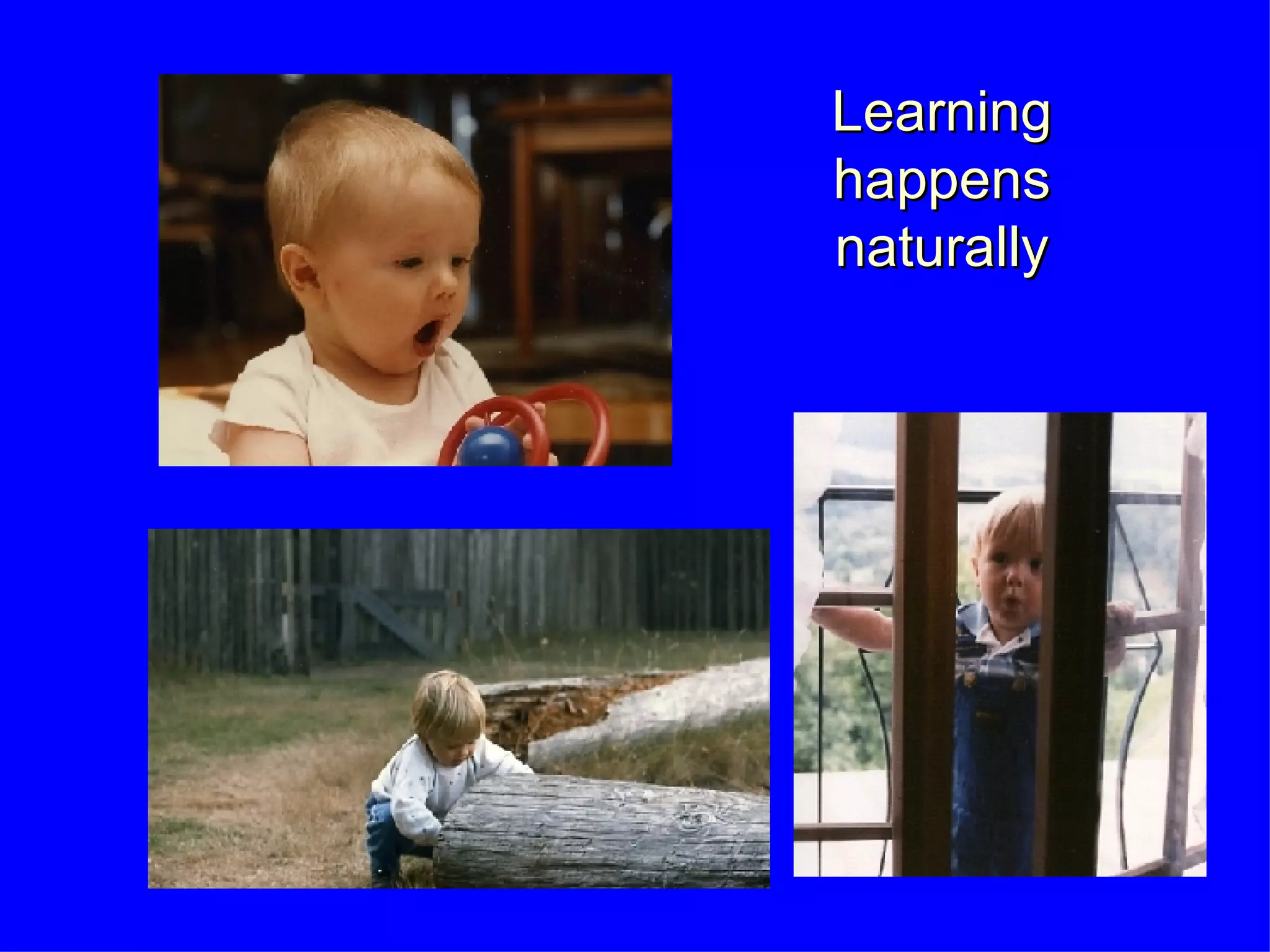 Learning happens naturally